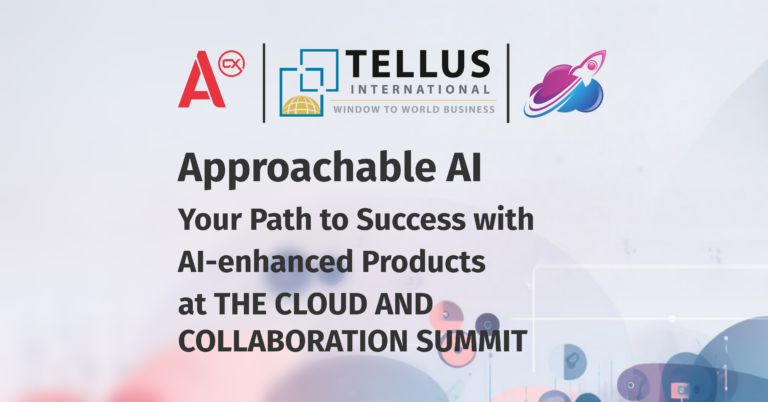 A CX

TELLUS
INTERNATIONAL
WINDOW TO WORLD BUSINESS

Approachable AI
Your Path to Success with AI-enhanced Products at THE CLOUD AND COLLABORATION SUMMIT